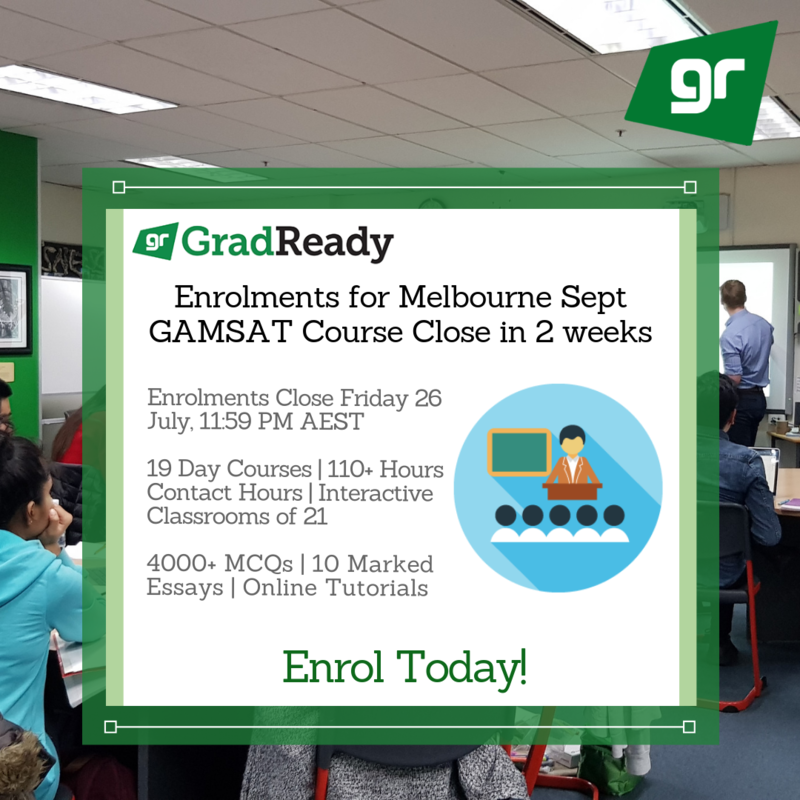 gr

gr GradReady

Enrolments for Melbourne Sept GAMSAT Course Close in 2 weeks

Enrolments Close Friday 26 July, 11:59 PM AEST

19 Day Courses | 110+ Hours Contact Hours | Interactive Classrooms of 21

4000+ MCQs | 10 Marked Essays | Online Tutorials

Enrol Today!